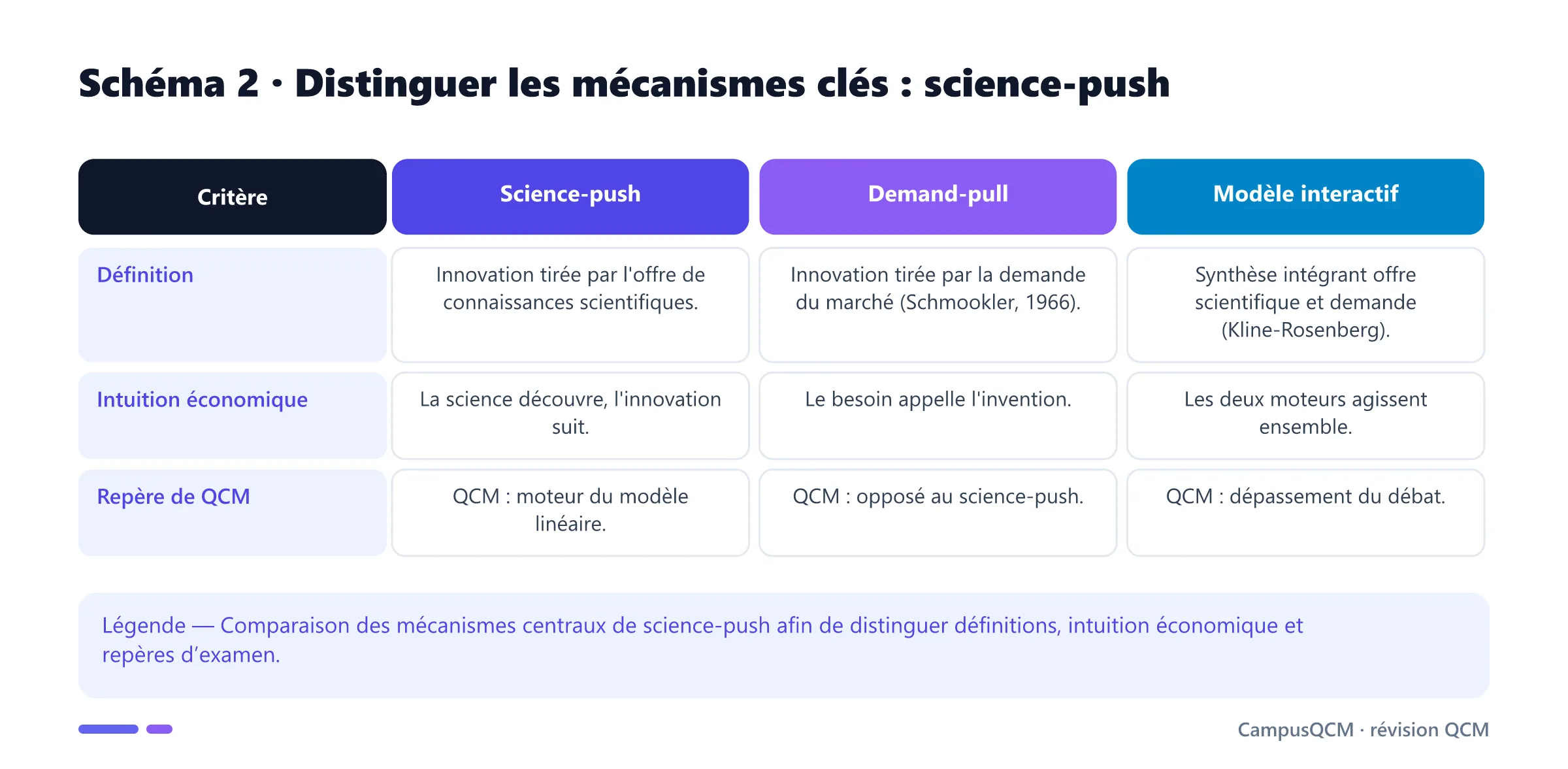 Schéma 2 · Distinguer les mécanismes clés : science-push

| Critère | Science-push | Demand-pull | Modèle interactif |
|---|---|---|---|
| Définition | Innovation tirée par l'offre de connaissances scientifiques. | Innovation tirée par la demande du marché (Schmookler, 1966). | Synthèse intégrant offre scientifique et demande (Kline-Rosenberg). |
| Intuition économique | La science découvre, l'innovation suit. | Le besoin appelle l'invention. | Les deux moteurs agissent ensemble. |
| Repère de QCM | QCM : moteur du modèle linéaire. | QCM : opposé au science-push. | QCM : dépassement du débat. |

Légende — Comparaison des mécanismes centraux de science-push afin de distinguer définitions, intuition économique et repères d’examen.

CampusQCM · révision QCM